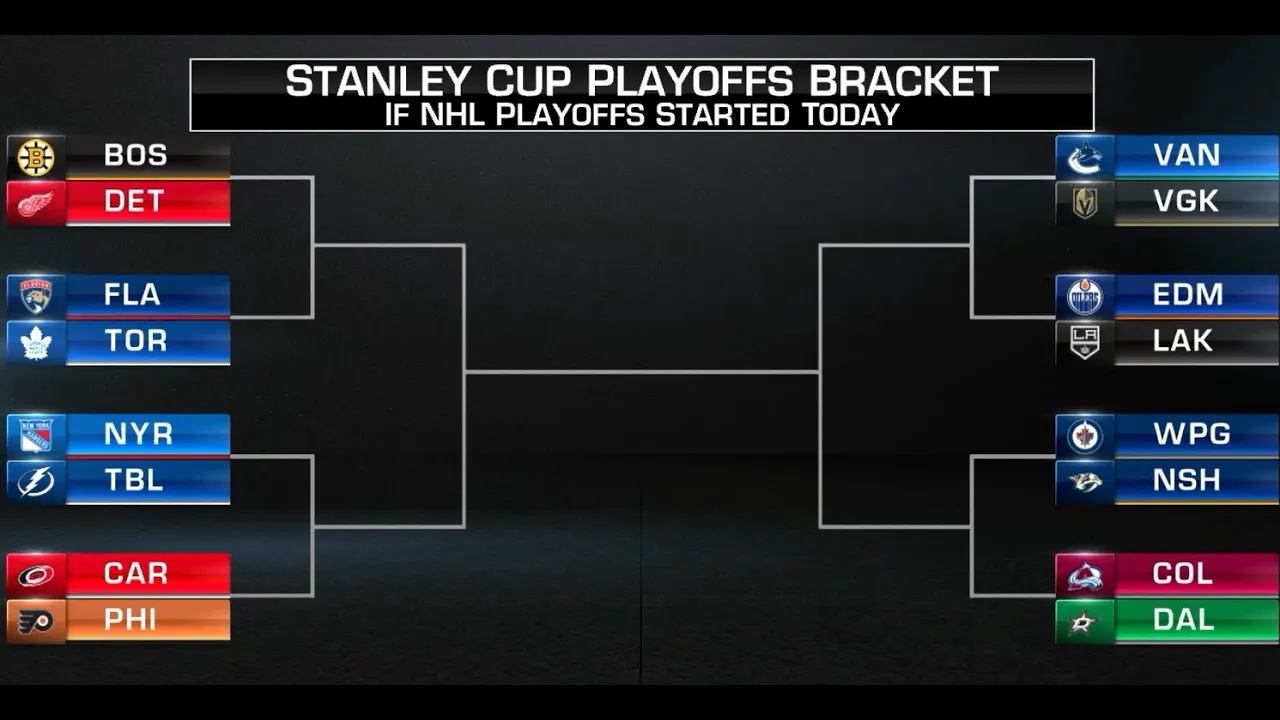 STANLEY CUP PLAYOFFS BRACKET
IF NHL PLAYOFFS STARTED TODAY

BOS
DET

FLA
TOR

NYR
TBL

CAR
PHI

VAN
VGK

EDM
LAK

WPG
NSH

COL
DAL